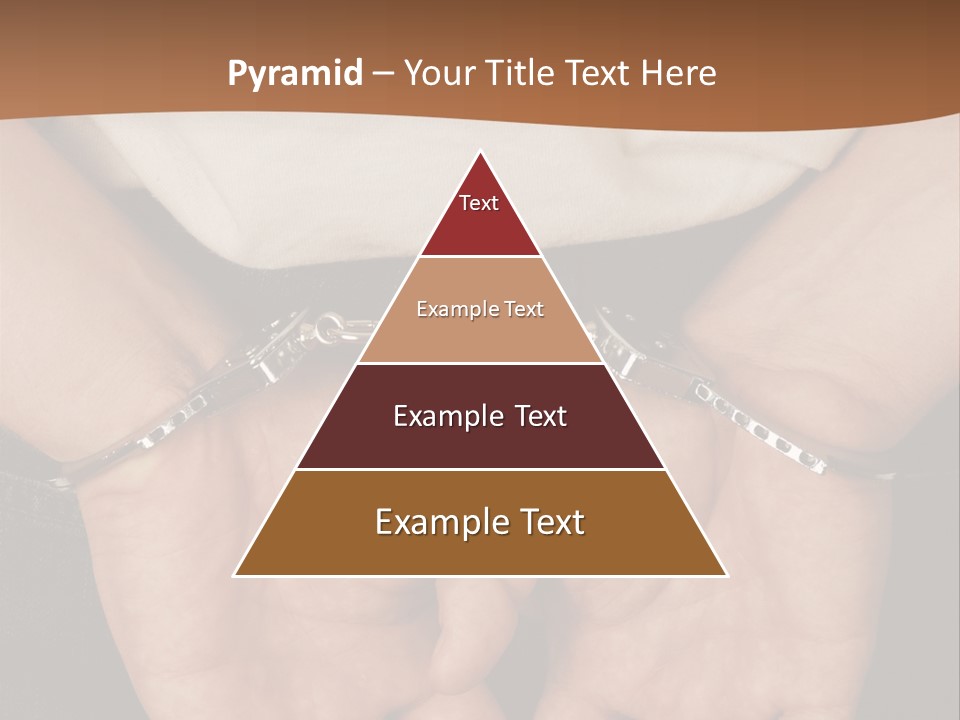 Pyramid – Your Title Text Here

Text

Example Text

Example Text

Example Text